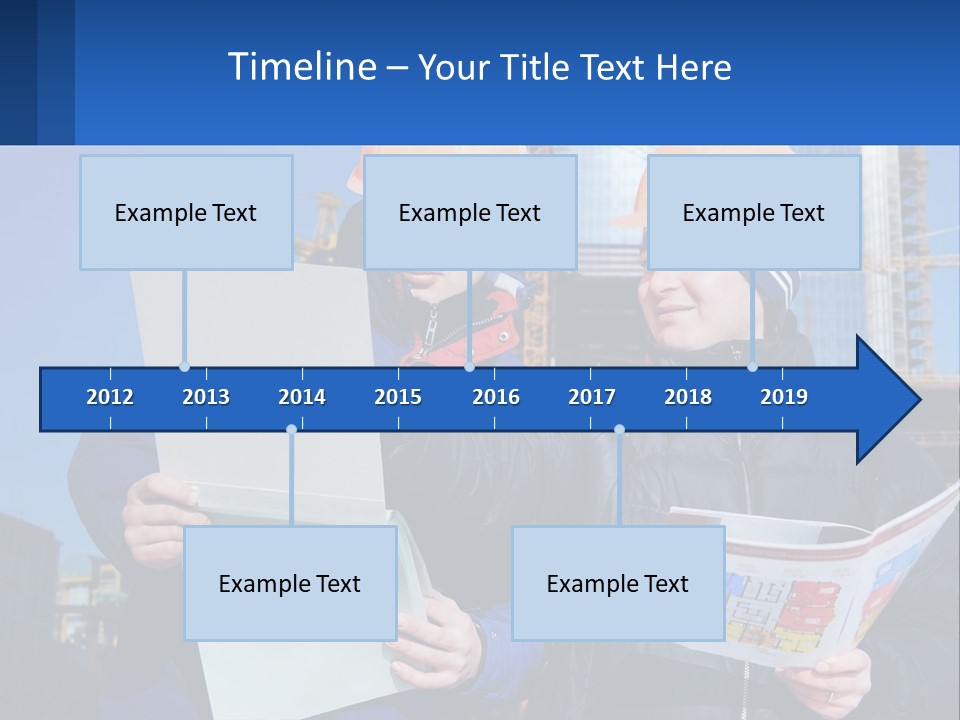 Timeline – Your Title Text Here

Example Text

Example Text

Example Text

2012 2013 2014 2015 2016 2017 2018 2019

Example Text

Example Text